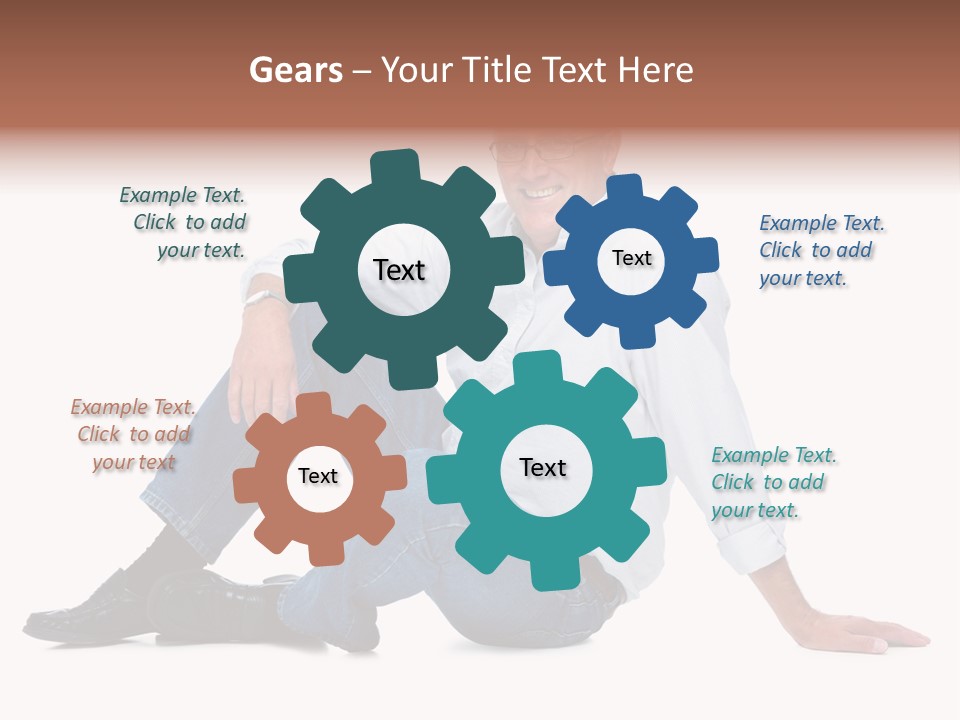 Gears – Your Title Text Here

Example Text. Click to add your text.

Text

Text

Example Text. Click to add your text.

Example Text. Click to add your text

Text

Text

Example Text. Click to add your text.